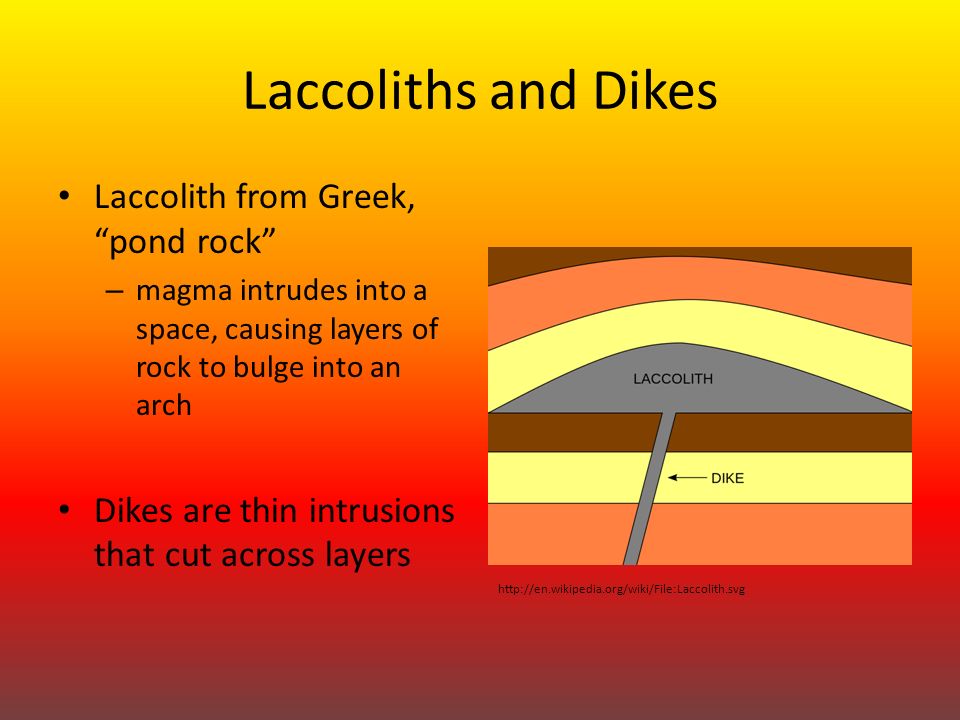 Laccoliths and Dikes

• Laccolith from Greek, “pond rock”

– magma intrudes into a space, causing layers of rock to bulge into an arch

• Dikes are thin intrusions that cut across layers

LACCOLITH

DIKE

http://en.wikipedia.org/wiki/File:Laccolith.svg